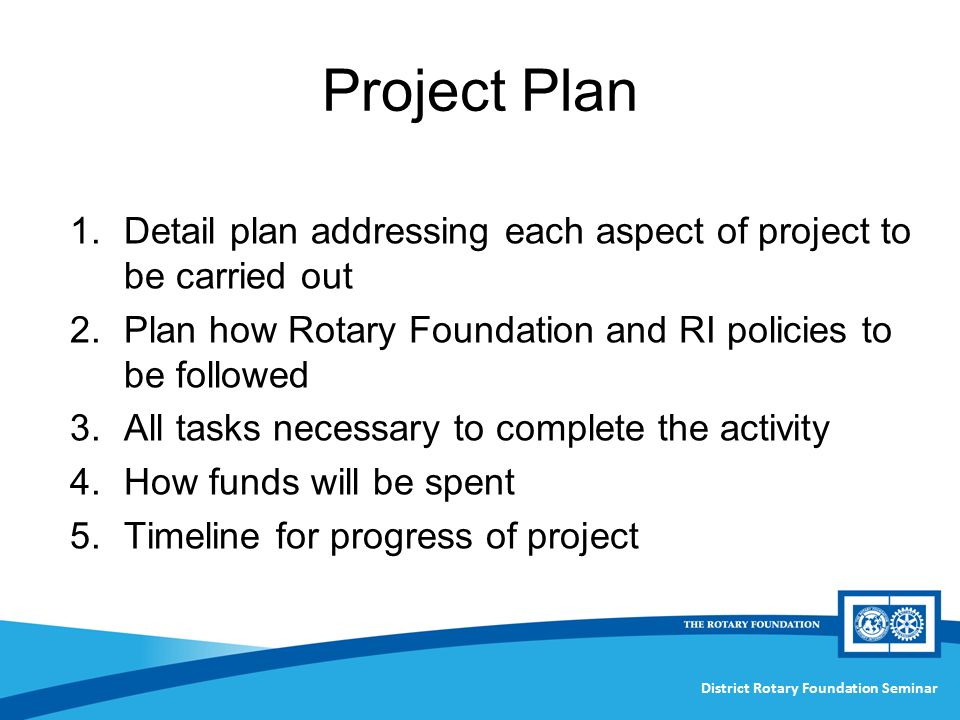 Project Plan

1. Detail plan addressing each aspect of project to be carried out
2. Plan how Rotary Foundation and RI policies to be followed
3. All tasks necessary to complete the activity
4. How funds will be spent
5. Timeline for progress of project

THE ROTARY FOUNDATION

District Rotary Foundation Seminar